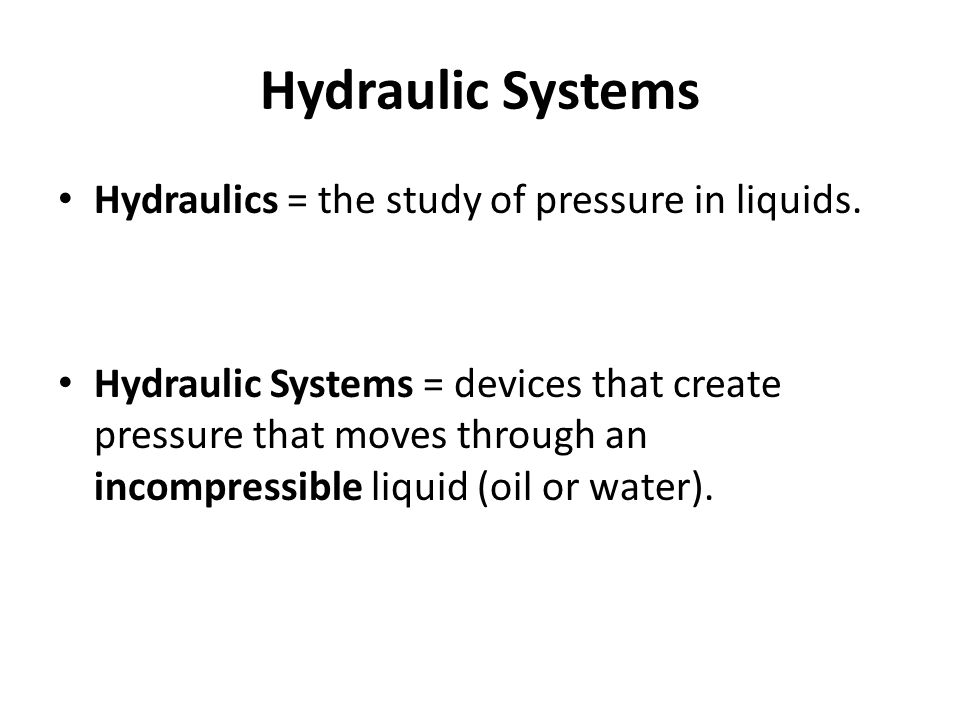 Hydraulic Systems

• Hydraulics = the study of pressure in liquids.

• Hydraulic Systems = devices that create pressure that moves through an incompressible liquid (oil or water).